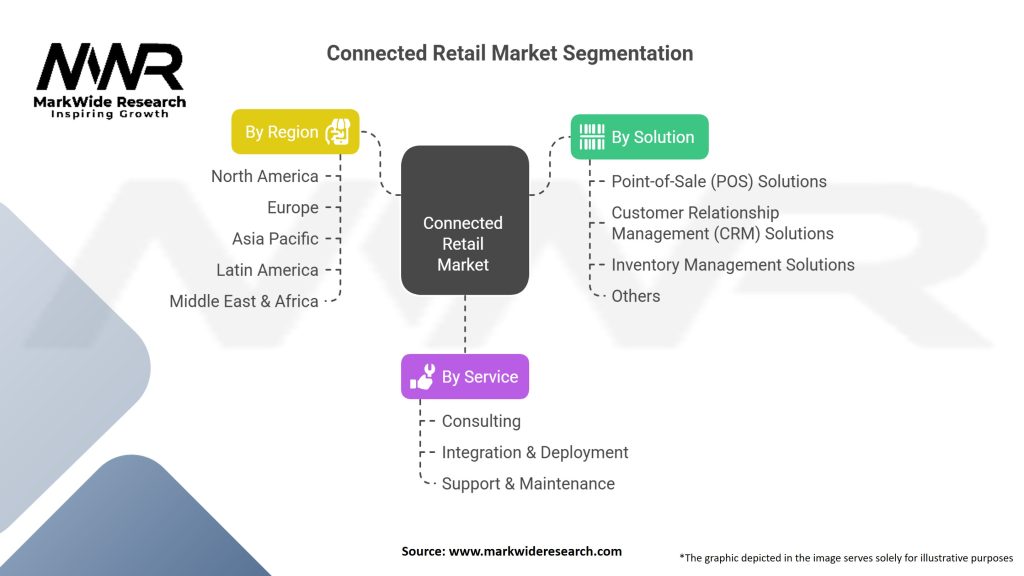 MWR
MarkWide Research
Inspiring Growth

Connected Retail Market Segmentation

By Region
North America
Europe
Asia Pacific
Latin America
Middle East & Africa

Connected Retail Market

By Solution
Point-of-Sale (POS) Solutions
Customer Relationship Management (CRM) Solutions
Inventory Management Solutions
Others

By Service
Consulting
Integration & Deployment
Support & Maintenance

Source: www.markwideresearch.com

*The graphic depicted in the image serves solely for illustrative purposes